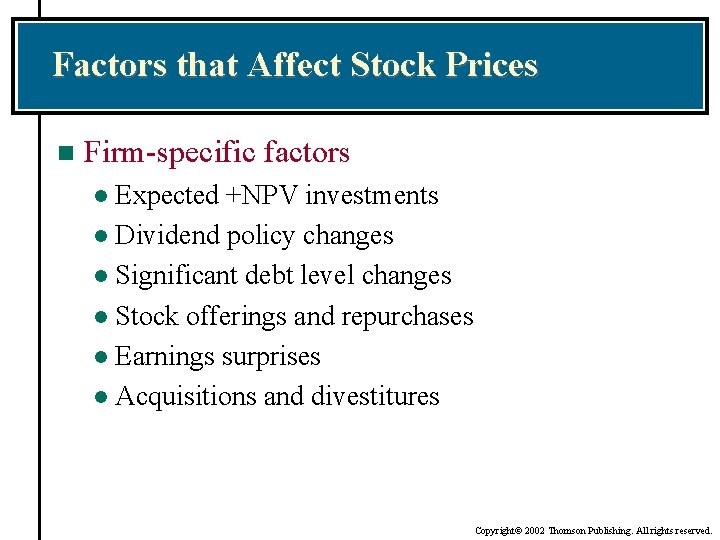 Factors that Affect Stock Prices

Firm-specific factors

Expected +NPV investments

Dividend policy changes

Significant debt level changes

Stock offerings and repurchases

Earnings surprises

Acquisitions and divestitures

Copyright© 2002 Thomson Publishing. All rights reserved.